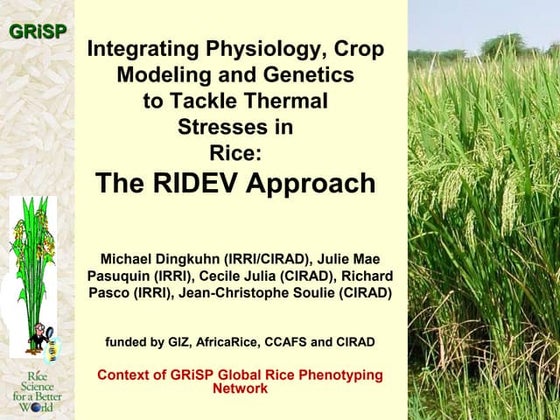 GRiSP

Integrating Physiology, Crop Modeling and Genetics to Tackle Thermal Stresses in Rice:

The RIDEV Approach

Michael Dingkuhn (IRRI/CIRAD), Julie Mae Pasuquin (IRRI), Cecile Julia (CIRAD), Richard Pasco (IRRI), Jean-Christophe Soulie (CIRAD)

funded by GIZ, AfricaRice, CCAFS and CIRAD

Context of GRiSP Global Rice Phenotyping Network

Rice Science for a Better World